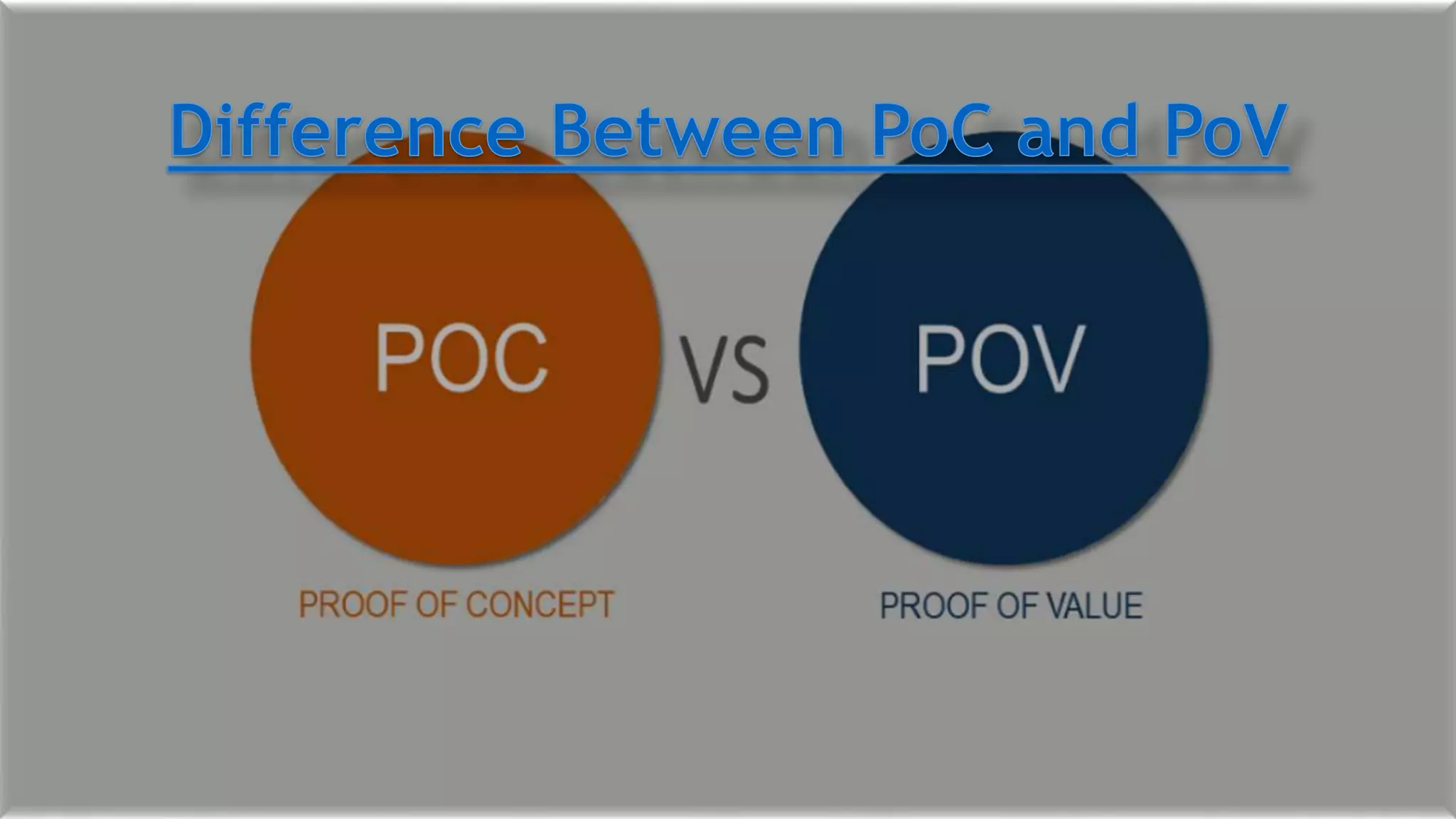 Difference Between PoC and PoV

POC

VS

POV

PROOF OF CONCEPT

PROOF OF VALUE